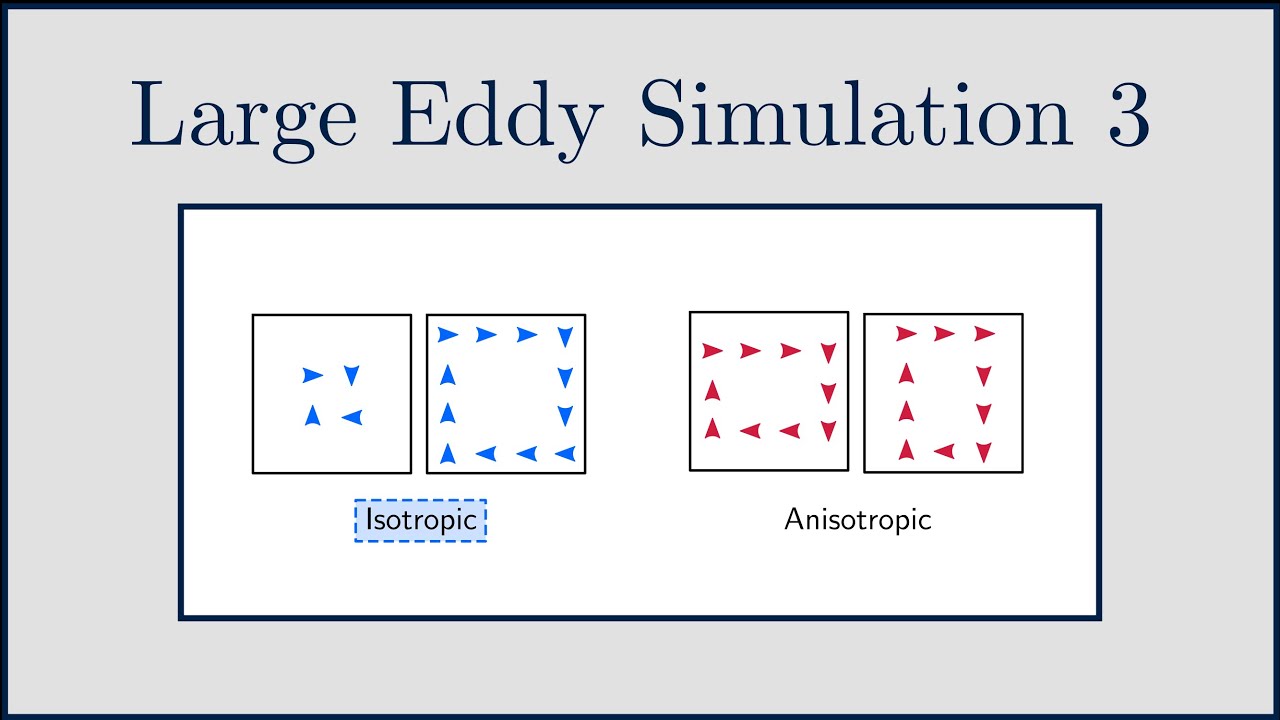 Large Eddy Simulation 3

Isotropic

Anisotropic